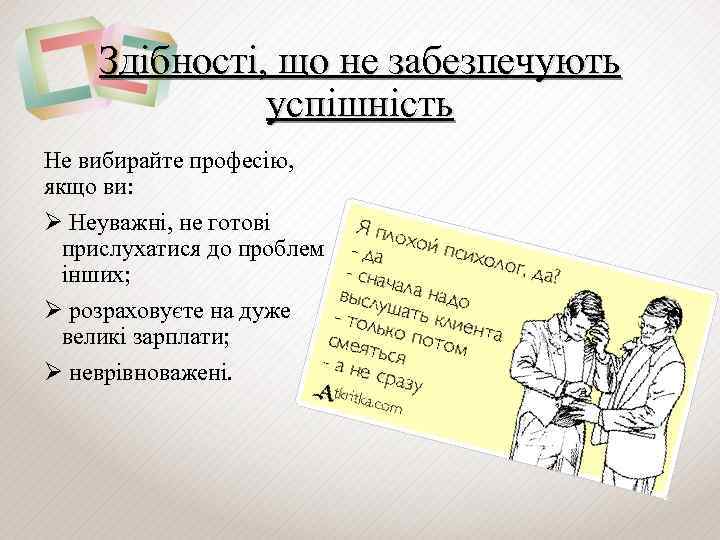 Здібності, що не забезпечують успішність

Не вибирайте професію, якщо ви:

➢ Неуважні, не готові прислухатися до проблем інших;

➢ розраховуєте на дуже великі зарплати;

➢ неврівноважені.

Я плохой психолог, да?
- да
- сначала надо выслушать клиента
- только потом смеяться
- а не сразу

Atkritka.com